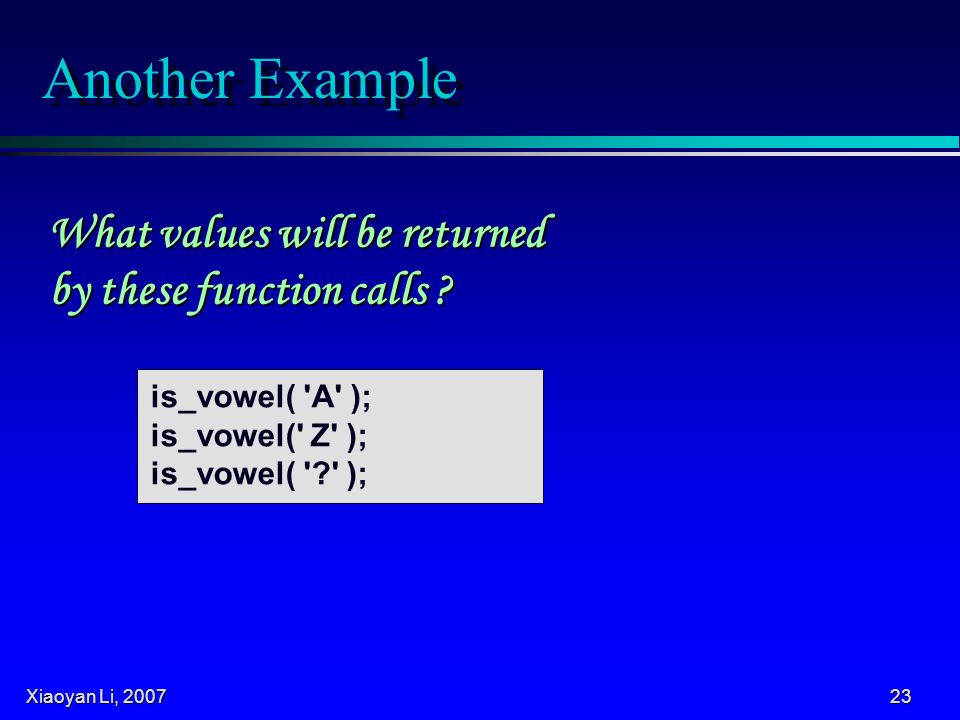 Another Example

What values will be returned by these function calls ?

is_vowel( 'A' );
is_vowel(' Z' );
is_vowel( '?' );

Xiaoyan Li, 2007

23